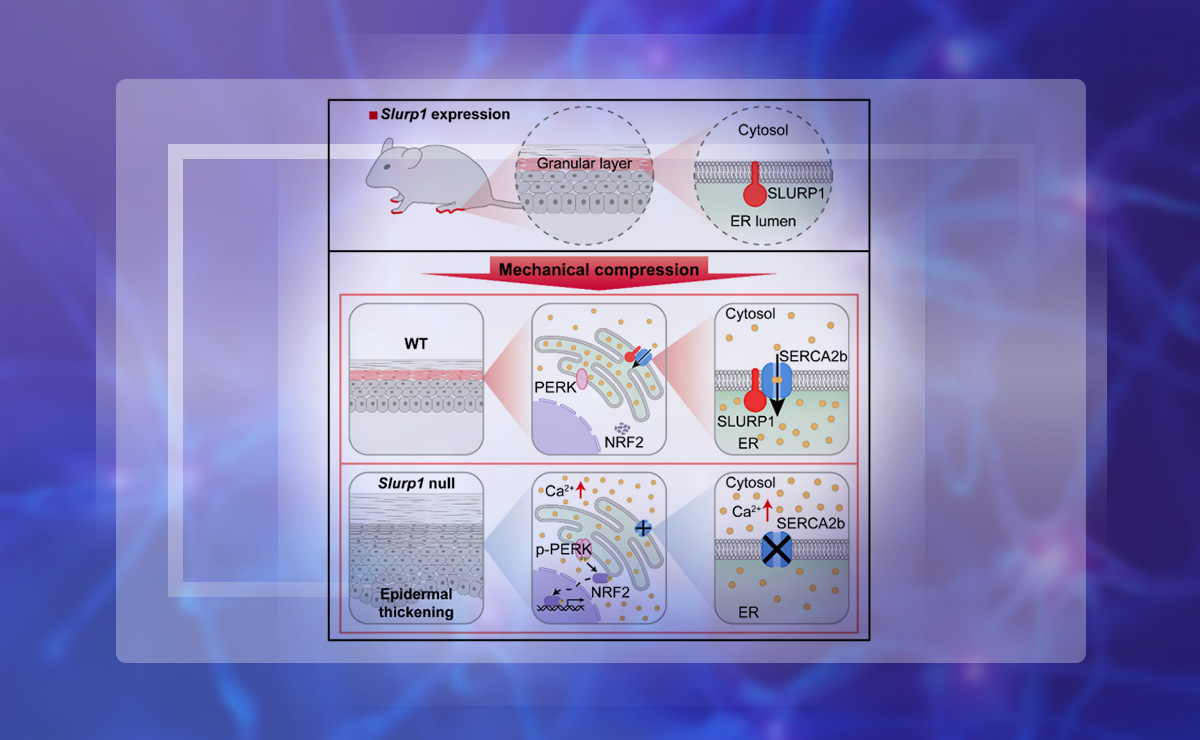 Slurp1 expression

Granular layer

Cytosol

SLURP1

ER lumen

Mechanical compression

WT

PERK

NRF2

Cytosol

SERCA2b

SLURP1

ER

Slurp1 null

Epidermal thickening

$Ca^{2+}$

p-PERK

NRF2

Cytosol

$Ca^{2+}$

SERCA2b

ER